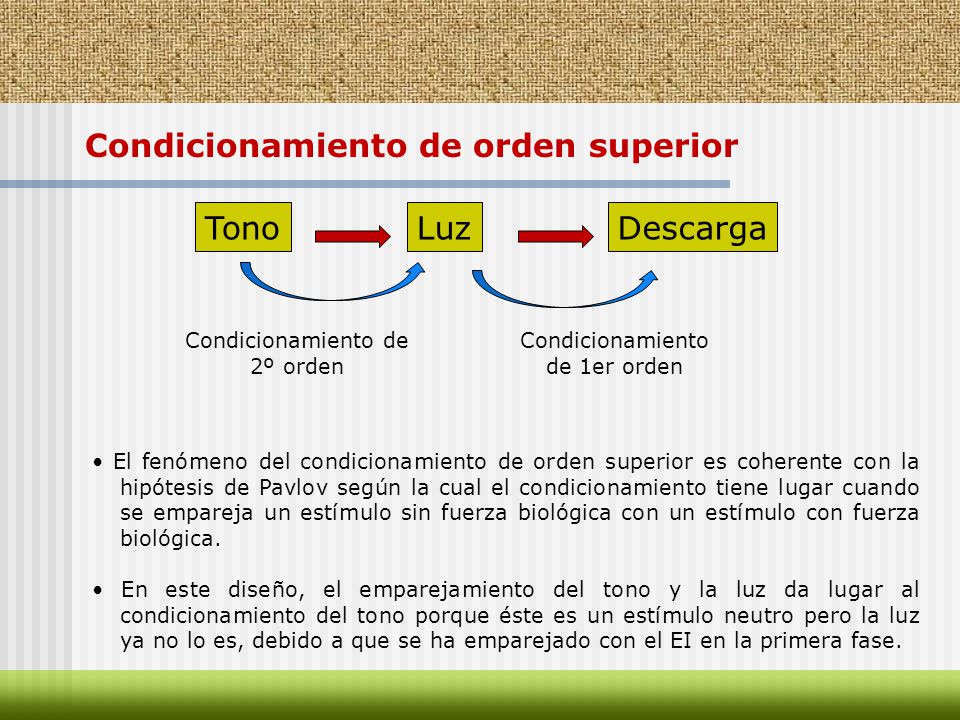 Condicionamiento de orden superior

Tono

Luz

Descarga

Condicionamiento de 2º orden

Condicionamiento de 1er orden

• El fenómeno del condicionamiento de orden superior es coherente con la hipótesis de Pavlov según la cual el condicionamiento tiene lugar cuando se empareja un estímulo sin fuerza biológica con un estímulo con fuerza biológica.

• En este diseño, el emparejamiento del tono y la luz da lugar al condicionamiento del tono porque éste es un estímulo neutro pero la luz ya no lo es, debido a que se ha emparejado con el EI en la primera fase.